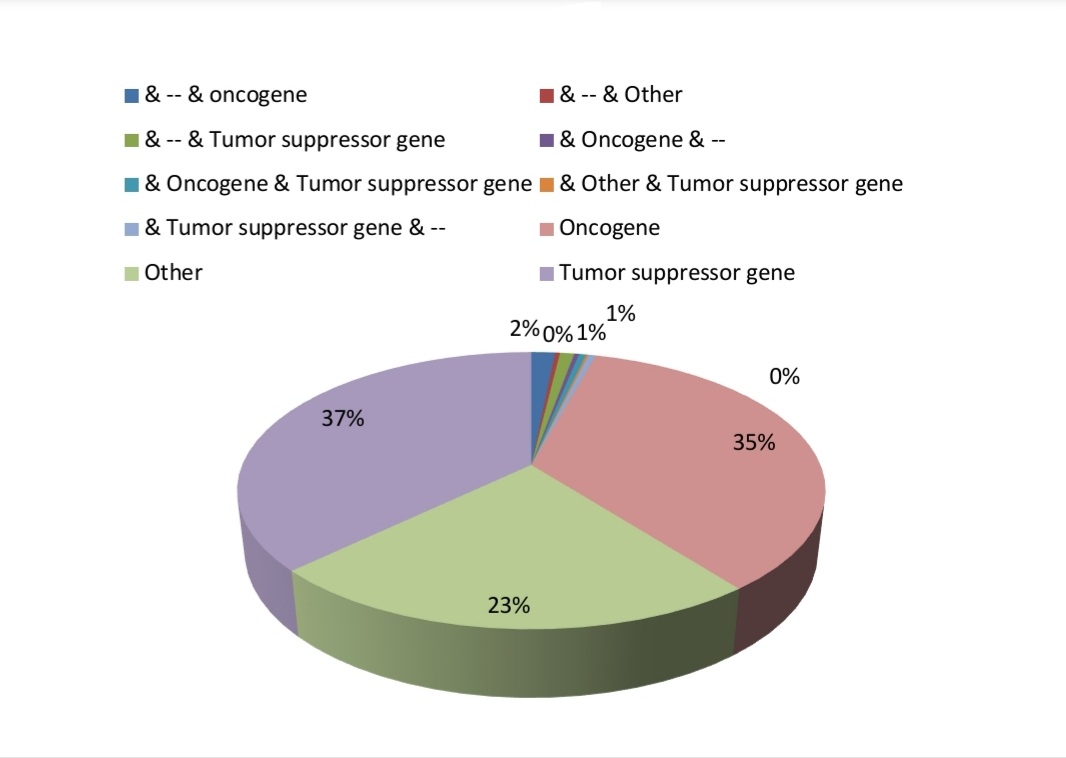 & -- & oncogene
& -- & Other
& -- & Tumor suppressor gene
& Oncogene & --
& Oncogene & Tumor suppressor gene
& Other & Tumor suppressor gene
& Tumor suppressor gene & --
Oncogene
Other
Tumor suppressor gene

2%
0%
1%
1%
0%
35%
23%
37%